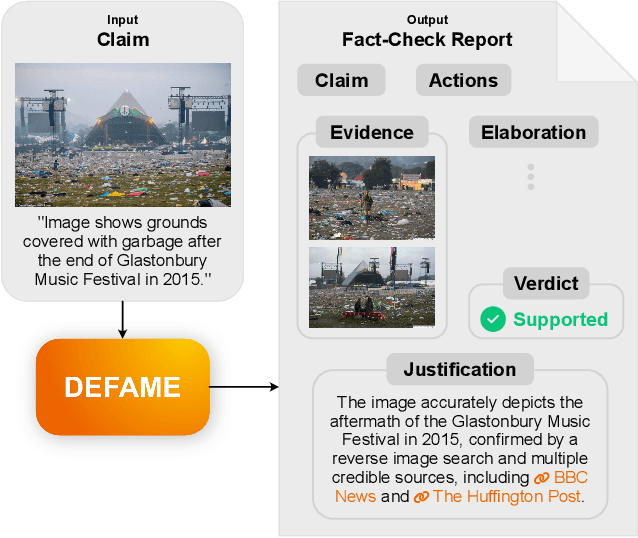 Input
Claim

"Image shows grounds covered with garbage after the end of Glastonbury Music Festival in 2015."

DEFAME

Output
Fact-Check Report

Claim

Actions

Evidence

Elaboration

Verdict
Supported

Justification
The image accurately depicts the aftermath of the Glastonbury Music Festival in 2015, confirmed by a reverse image search and multiple credible sources, including BBC News and The Huffington Post.